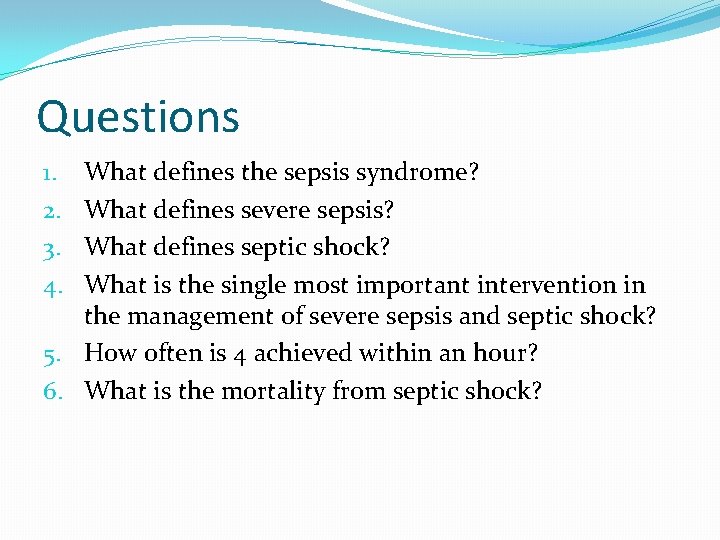 Questions

1. What defines the sepsis syndrome?
2. What defines severe sepsis?
3. What defines septic shock?
4. What is the single most important intervention in the management of severe sepsis and septic shock?
5. How often is 4 achieved within an hour?
6. What is the mortality from septic shock?